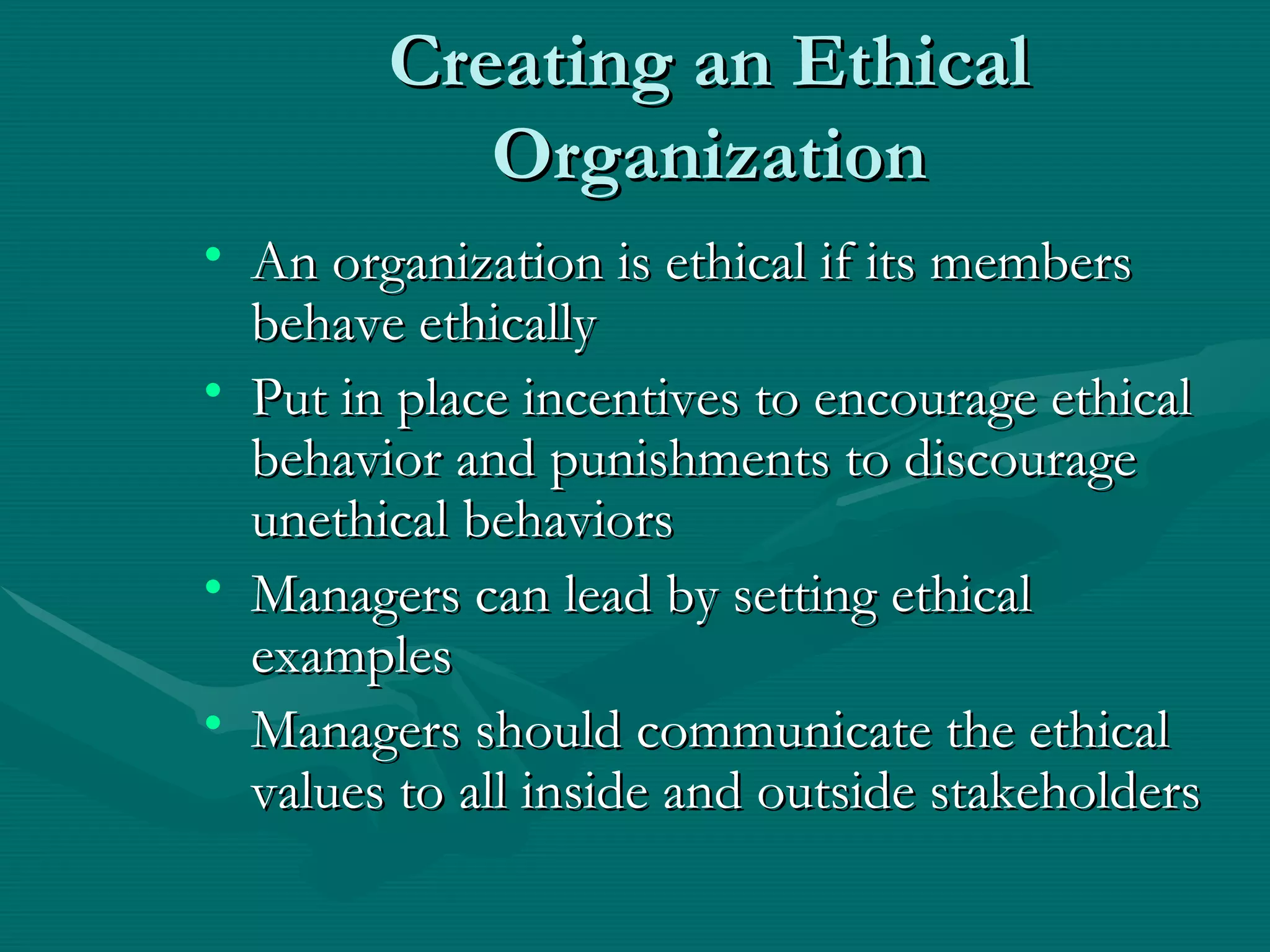 Creating an Ethical Organization

• An organization is ethical if its members behave ethically
• Put in place incentives to encourage ethical behavior and punishments to discourage unethical behaviors
• Managers can lead by setting ethical examples
• Managers should communicate the ethical values to all inside and outside stakeholders